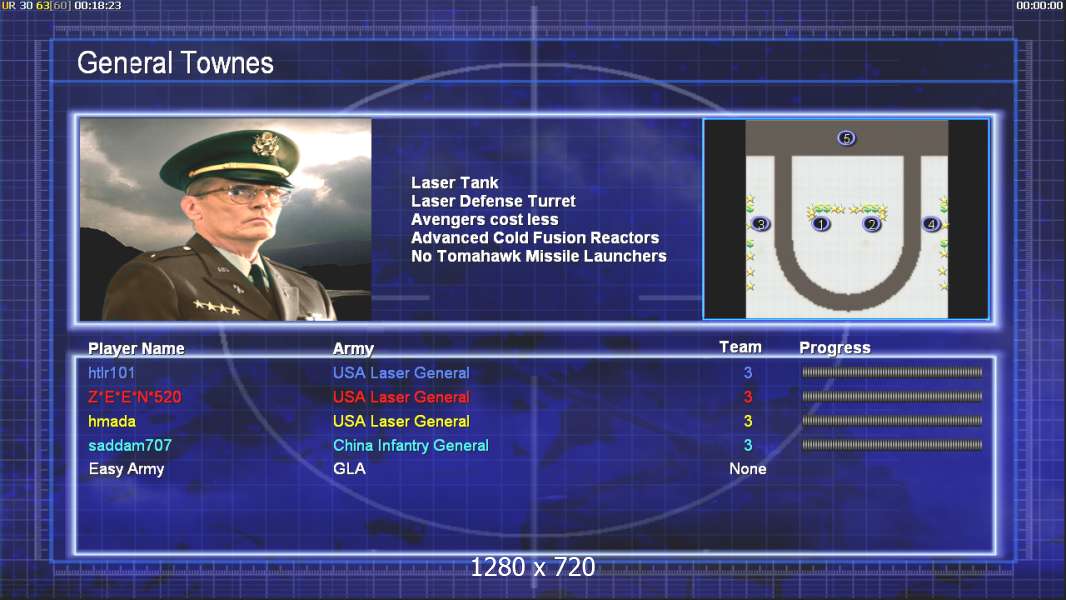 UR 30 63[60] 00:18:23

00:00:00

General Townes

Laser Tank
Laser Defense Turret
Avengers cost less
Advanced Cold Fusion Reactors
No Tomahawk Missile Launchers

5
3
1
2
4

| Player Name | Army | Team | Progress |
|---|---|---|---|
| htlr101 | USA Laser General | 3 | |
| Z*E*E*N*520 | USA Laser General | 3 | |
| hmada | USA Laser General | 3 | |
| saddam707 | China Infantry General | 3 | |
| Easy Army | GLA | None | |

1280 x 720